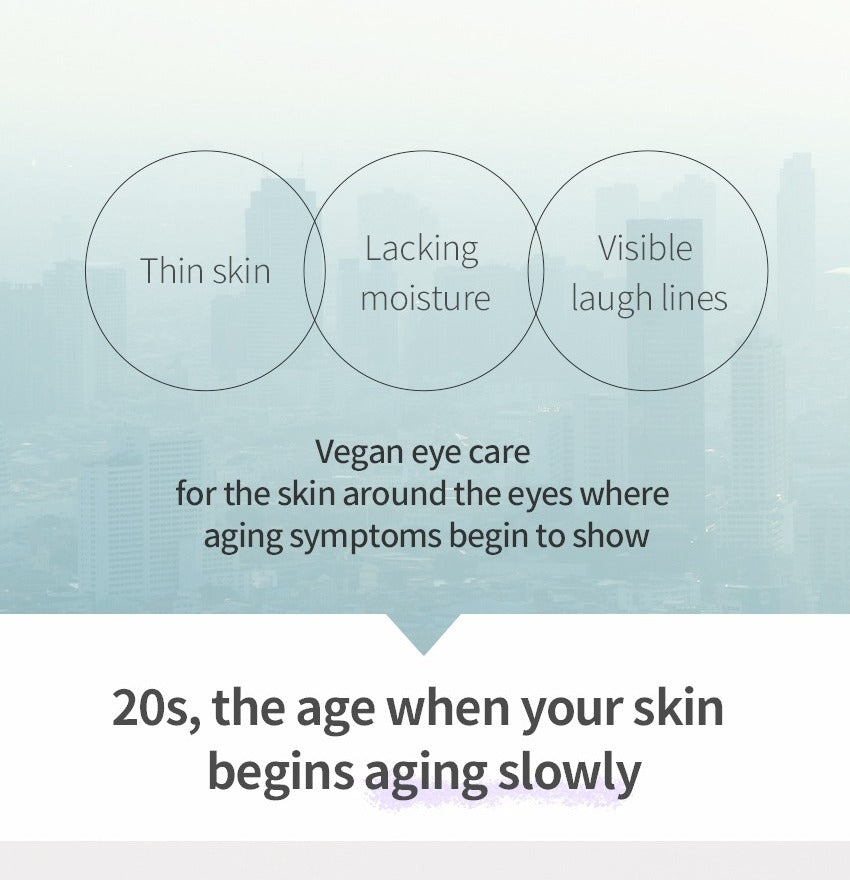 Thin skin

Lacking moisture

Visible laugh lines

Vegan eye care
for the skin around the eyes where aging symptoms begin to show

20s, the age when your skin begins aging slowly